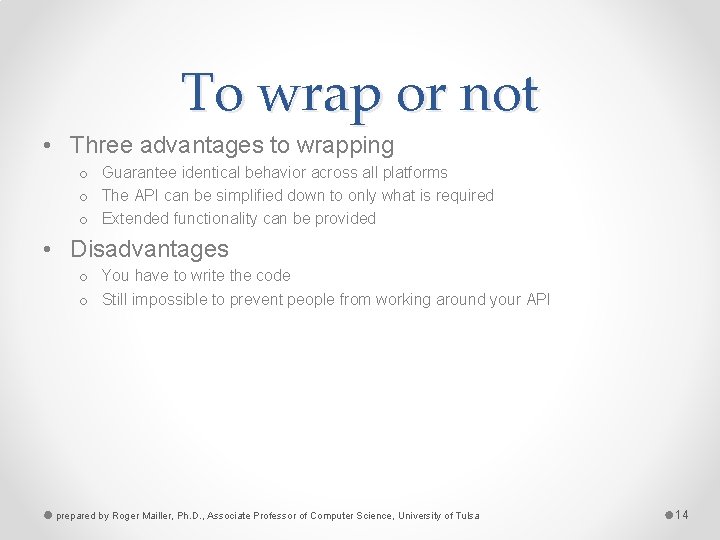 To wrap or not

• Three advantages to wrapping
 o Guarantee identical behavior across all platforms
 o The API can be simplified down to only what is required
 o Extended functionality can be provided

• Disadvantages
 o You have to write the code
 o Still impossible to prevent people from working around your API

prepared by Roger Mailler, Ph.D., Associate Professor of Computer Science, University of Tulsa

14